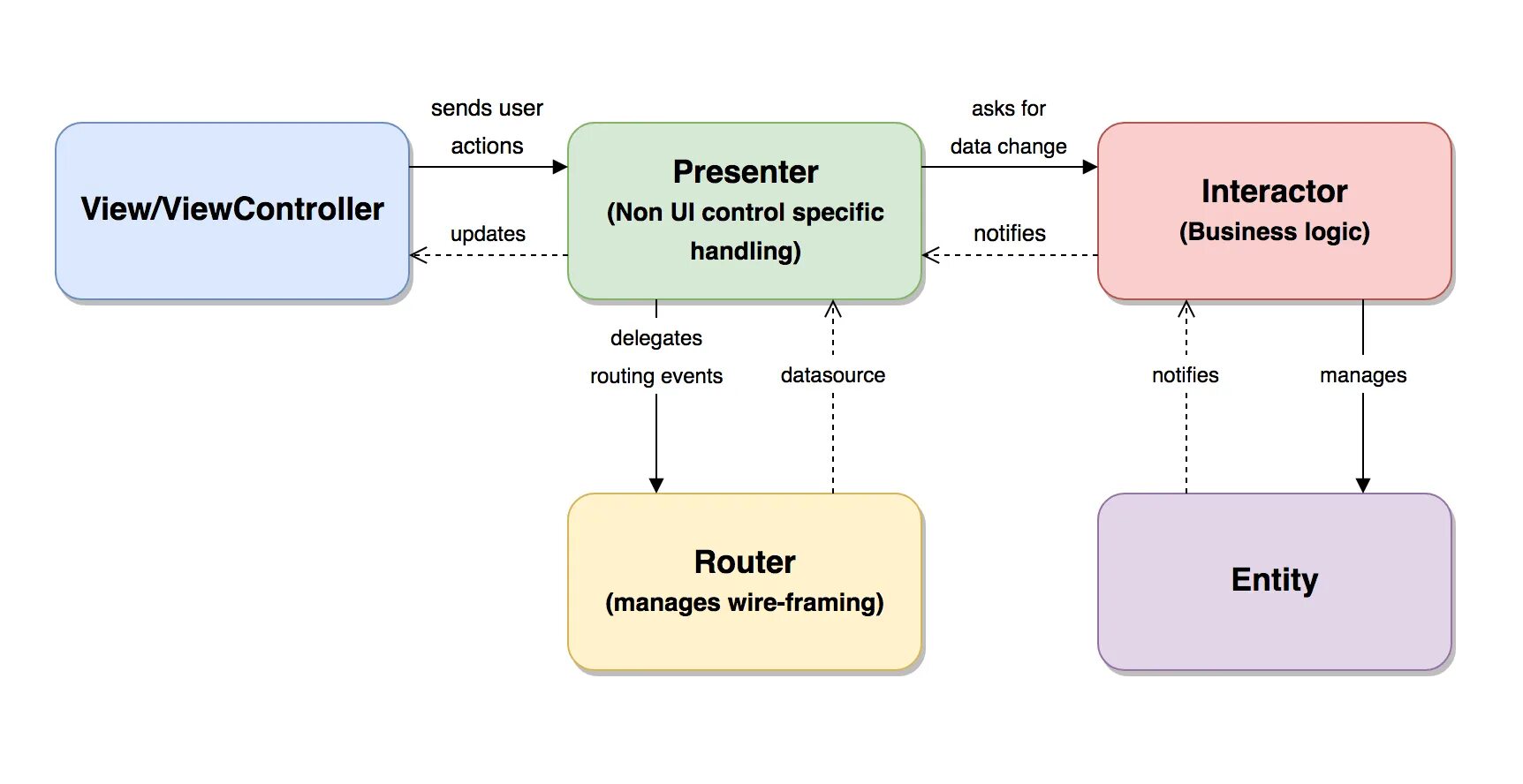 View/ViewController

sends user actions

updates

Presenter
(Non UI control specific handling)

asks for data change

notifies

Interactor
(Business logic)

delegates routing events

datasource

notifies

manages

Router
(manages wire-framing)

Entity